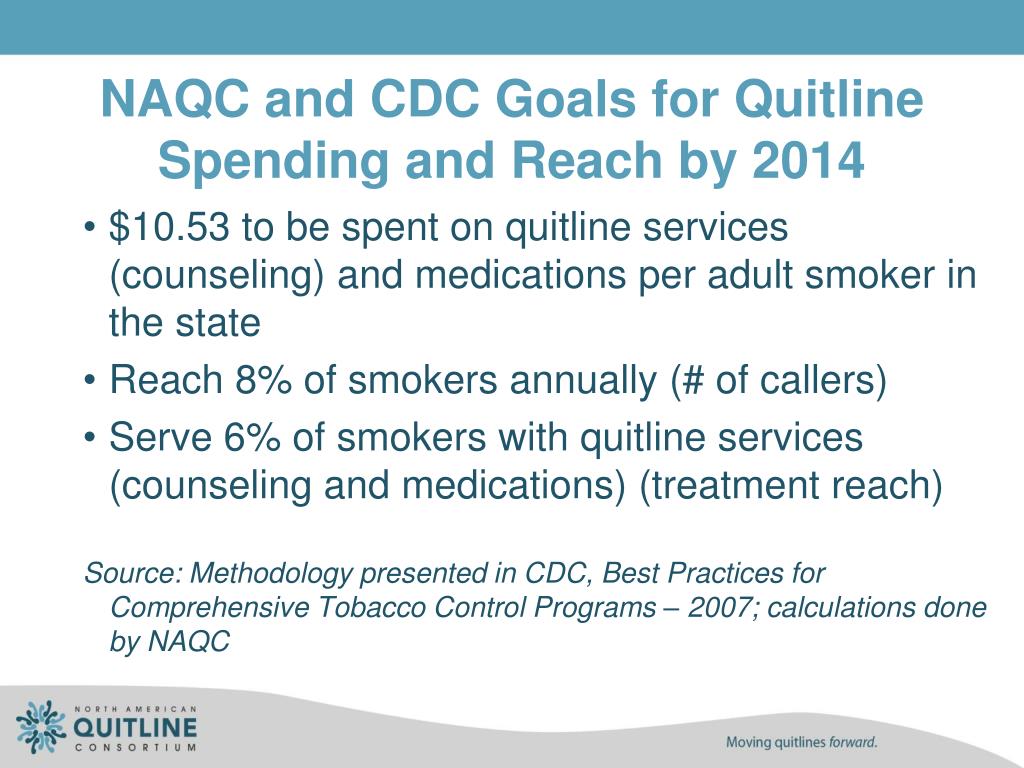 NAQC and CDC Goals for Quitline Spending and Reach by 2014

• \$10.53 to be spent on quitline services (counseling) and medications per adult smoker in the state

• Reach 8% of smokers annually (# of callers)

• Serve 6% of smokers with quitline services (counseling and medications) (treatment reach)

Source: Methodology presented in CDC, Best Practices for Comprehensive Tobacco Control Programs – 2007; calculations done by NAQC

NORTH AMERICAN QUITLINE CONSORTIUM

Moving quitlines forward.